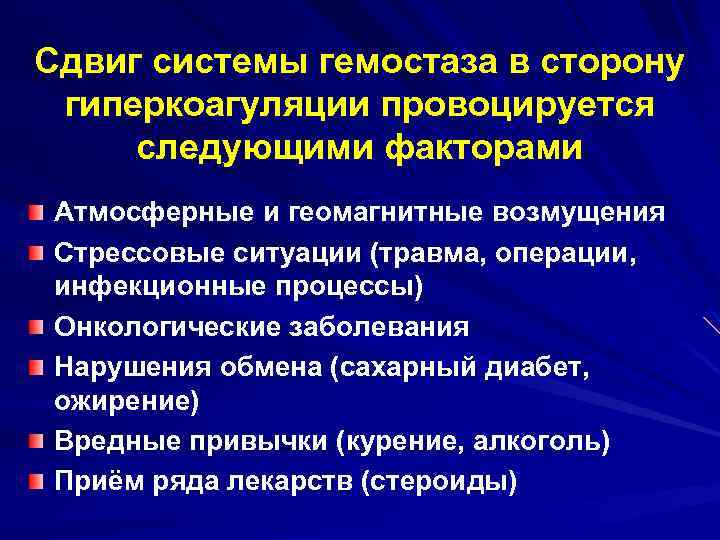 Сдвиг системы гемостаза в сторону гиперкоагуляции провоцируется следующими факторами

Атмосферные и геомагнитные возмущения

Стрессовые ситуации (травма, операции, инфекционные процессы)

Онкологические заболевания

Нарушения обмена (сахарный диабет, ожирение)

Вредные привычки (курение, алкоголь)

Приём ряда лекарств (стероиды)